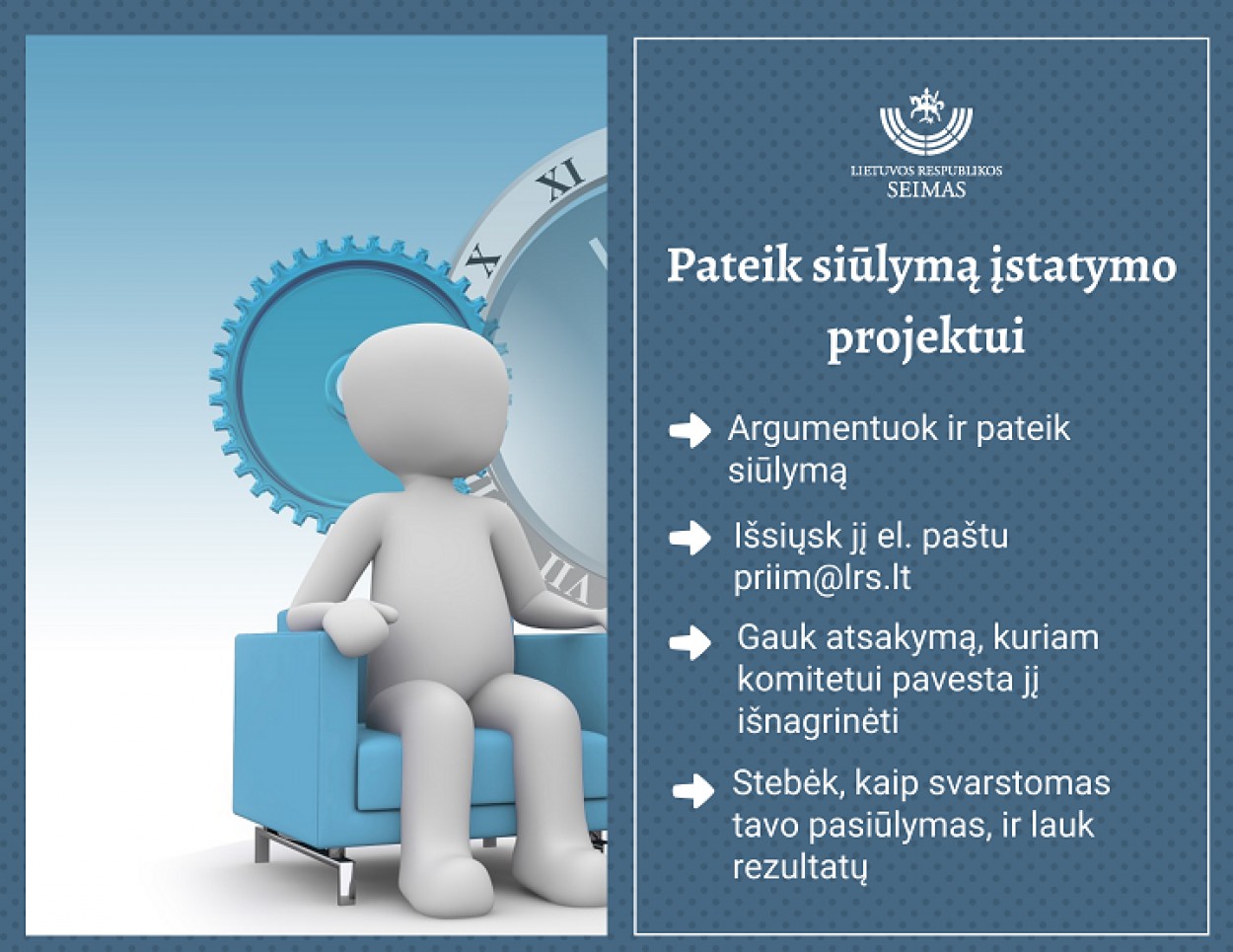 XI
X
VII

LIETUVOS RESPUBLIKOS
SEIMAS

Pateik siūlymą įstatymo projektui

Argumentuok ir pateik siūlymą

Išsiųsk jį el. paštu priim@lrs.lt

Gauk atsakymą, kuriam komitetui pavesta jį išnagrinėti

Stebėk, kaip svarstomas tavo pasiūlymas, ir lauk rezultatų